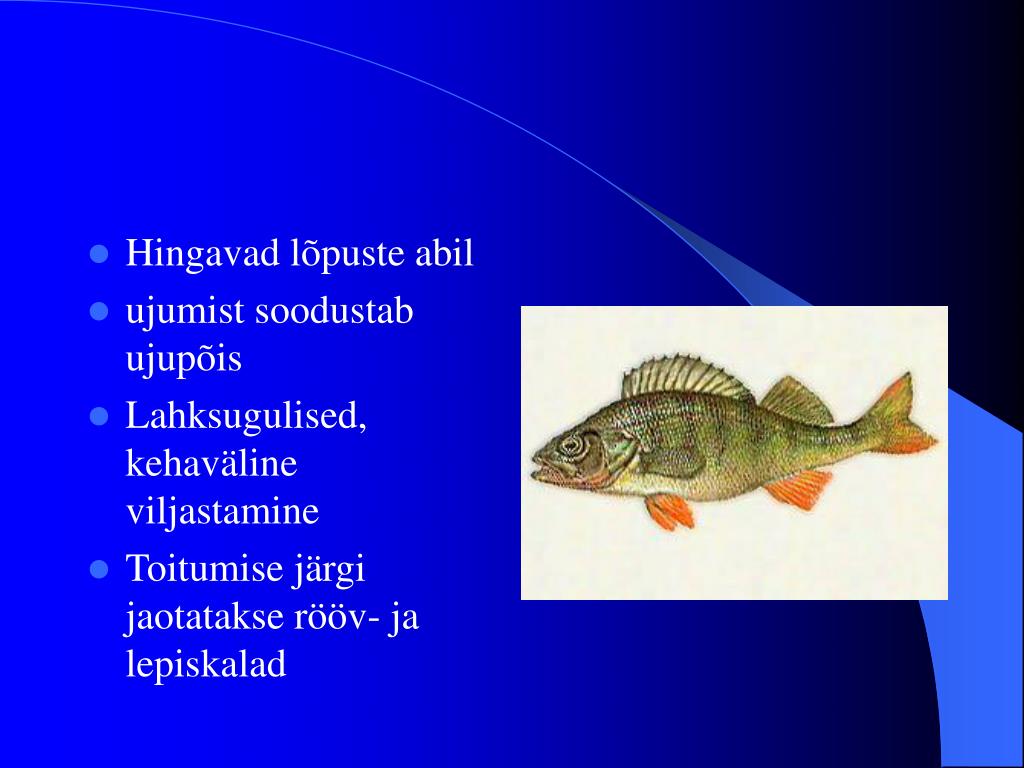 - Hingavad lõpuste abil
- ujumist soodustab ujupõis
- Lahksugulised, kehaväline viljastamine
- Toitumise järgi jaotatakse rööv- ja lepiskalad